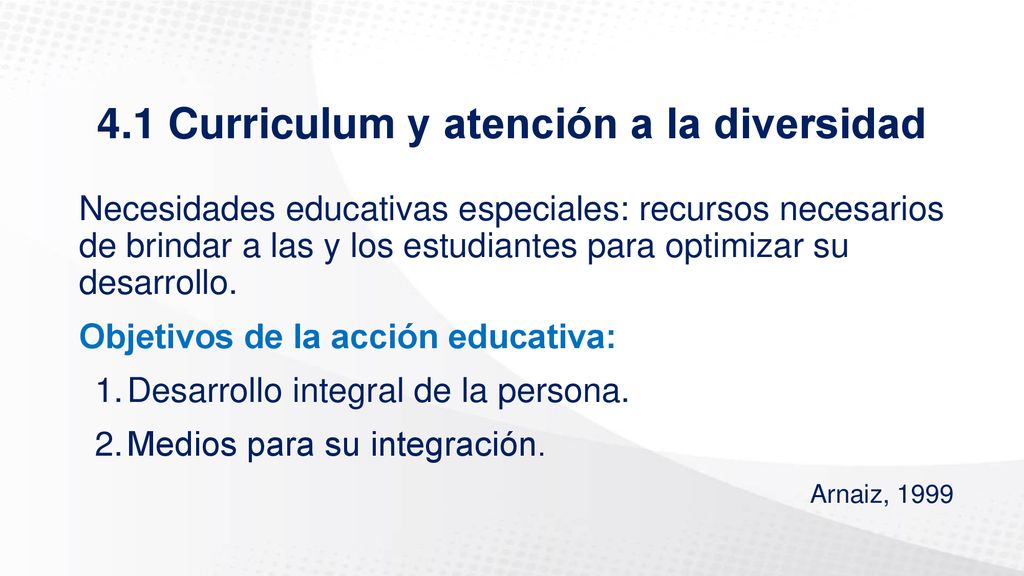 4.1 Curriculum y atención a la diversidad

Necesidades educativas especiales: recursos necesarios de brindar a las y los estudiantes para optimizar su desarrollo.

Objetivos de la acción educativa:

1. Desarrollo integral de la persona.
2. Medios para su integración.

Arnaiz, 1999